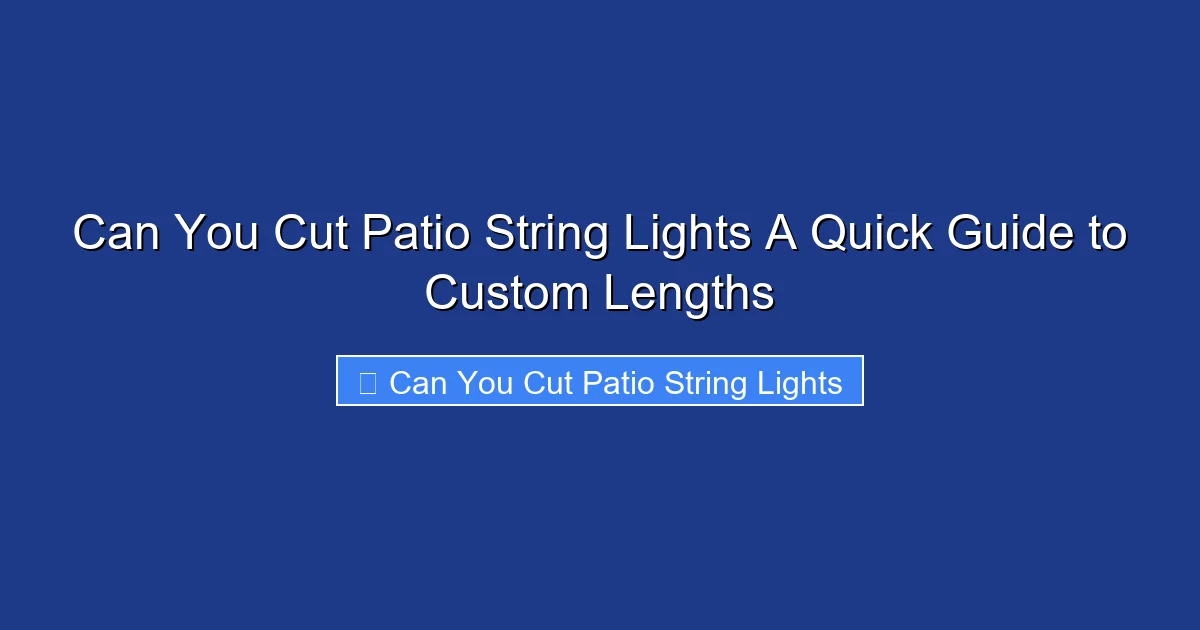 Can You Cut Patio String Lights A Quick Guide to Custom Lengths

Can You Cut Patio String Lights